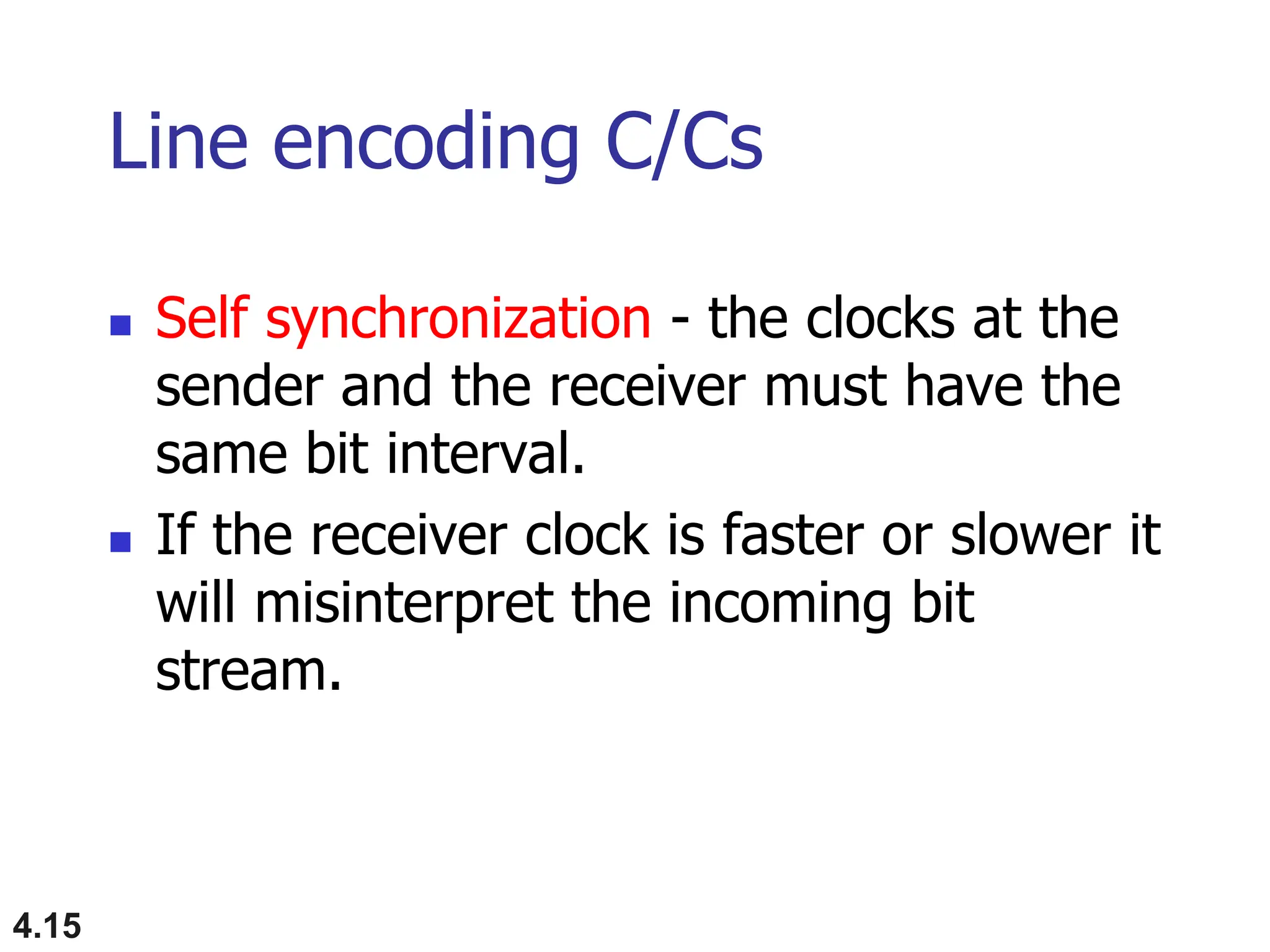 Line encoding C/Cs

- Self synchronization - the clocks at the sender and the receiver must have the same bit interval.
- If the receiver clock is faster or slower it will misinterpret the incoming bit stream.

4.15